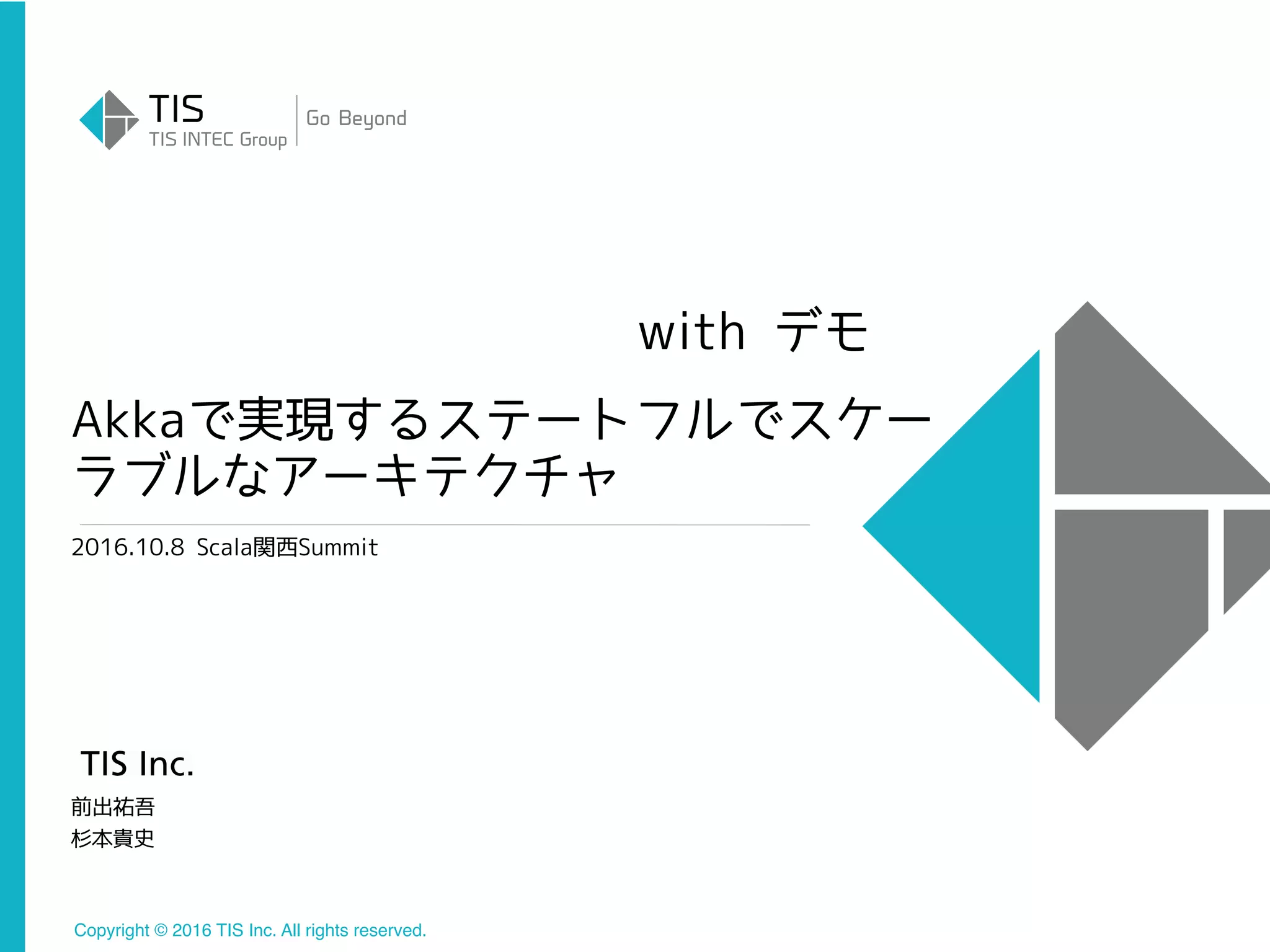 TIS
TIS INTEC Group
Go Beyond

with デモ

Akkaで実現するステートフルでスケーラブルなアーキテクチャ

2016.10.8 Scala関西Summit

TIS Inc.
前出祐吾
杉本貴史

Copyright © 2016 TIS Inc. All rights reserved.